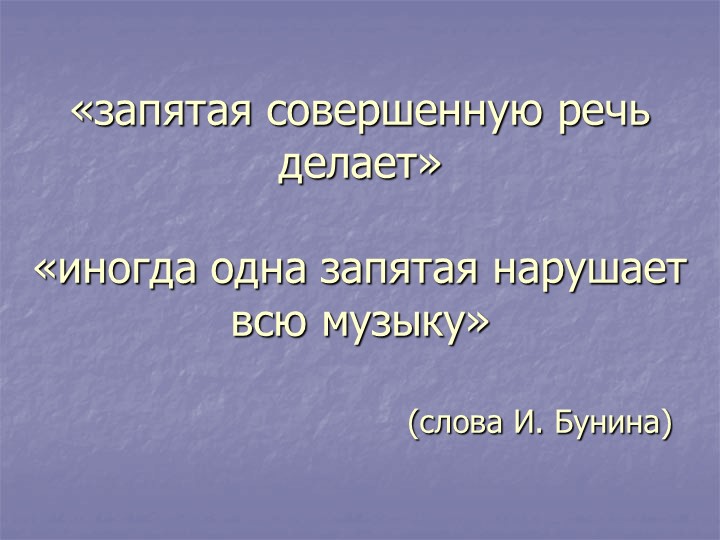 «запятая совершенную речь делает»

«иногда одна запятая нарушает всю музыку»

(слова И. Бунина)